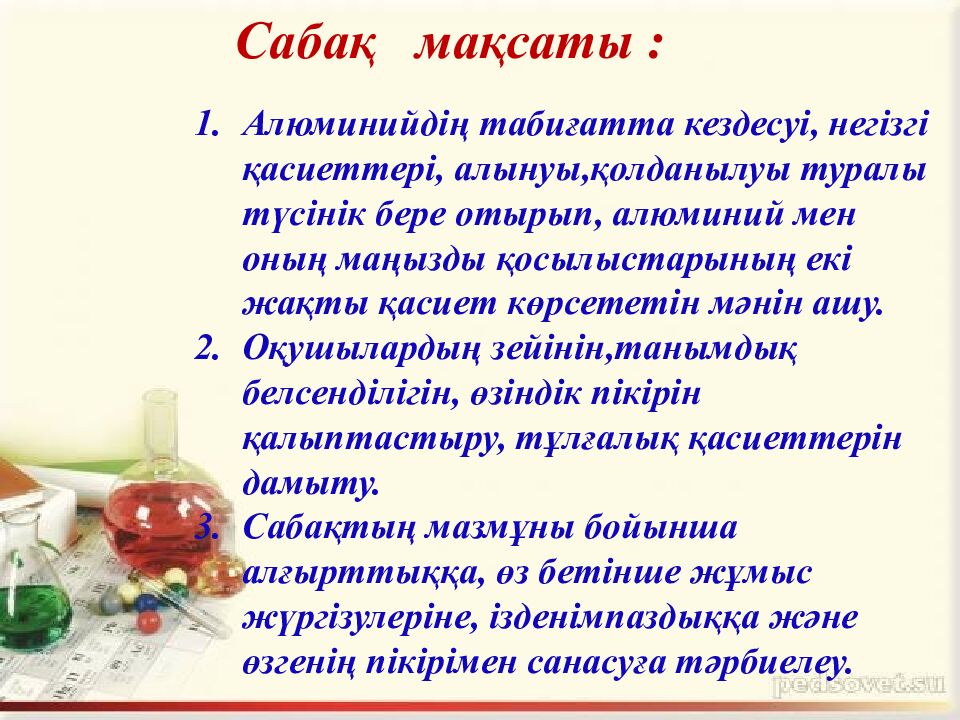 Сабақ   мақсаты :

1. Алюминийдің табиғатта кездесуі, негізгі қасиеттері, алынуы,қолданылуы туралы түсінік бере отырып, алюминий мен оның маңызды қосылыстарының екі жақты қасиет көрсететін мәнін ашу.
2. Оқушылардың зейінін,танымдық белсенділігін, өзіндік пікірін қалыптастыру, тұлғалық қасиеттерін дамыту.
3. Сабақтың мазмұны бойынша алғырттыққа, өз бетінше жұмыс жүргізулеріне, ізденімпаздыққа және өзгенің пікірімен санасуға тәрбиелеу.

pedsovet.su